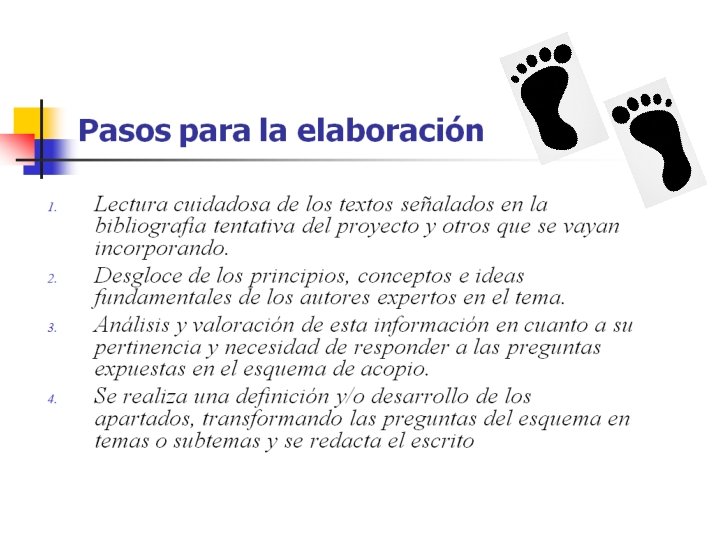 Pasos para la elaboración

1. Lectura cuidadosa de los textos señalados en la bibliografía tentativa del proyecto y otros que se vayan incorporando.
2. Desgloce de los principios, conceptos e ideas fundamentales de los autores expertos en el tema.
3. Análisis y valoración de esta información en cuanto a su pertinencia y necesidad de responder a las preguntas expuestas en el esquema de acopio.
4. Se realiza una definición y/o desarrollo de los apartados, transformando las preguntas del esquema en temas o subtemas y se redacta el escrito